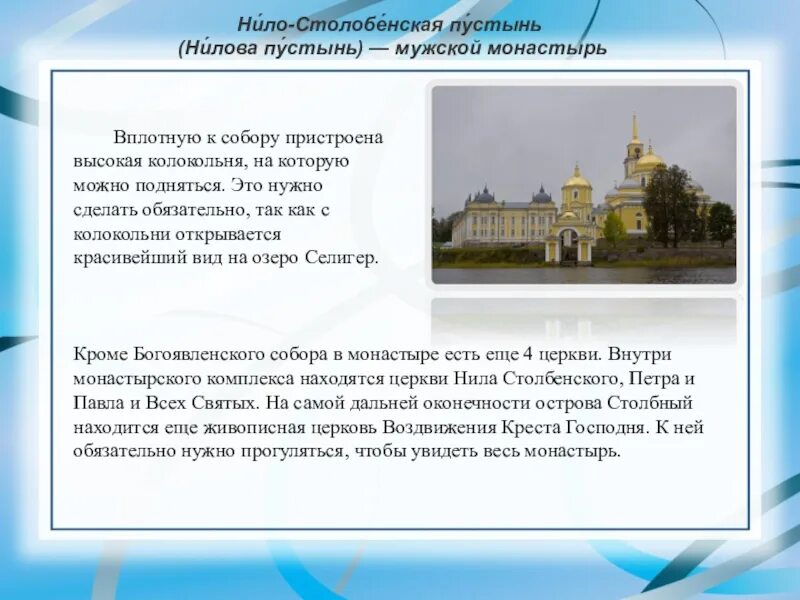 Ни́ло-Столобе́нская пу́стынь
(Ни́лова пу́стынь) — мужской монастырь

Вплотную к собору пристроена высокая колокольня, на которую можно подняться. Это нужно сделать обязательно, так как с колокольни открывается красивейший вид на озеро Селигер.

Кроме Богоявленского собора в монастыре есть еще 4 церкви. Внутри монастырского комплекса находятся церкви Нила Столбенского, Петра и Павла и Всех Святых. На самой дальней оконечности острова Столбный находится еще живописная церковь Воздвижения Креста Господня. К ней обязательно нужно прогуляться, чтобы увидеть весь монастырь.